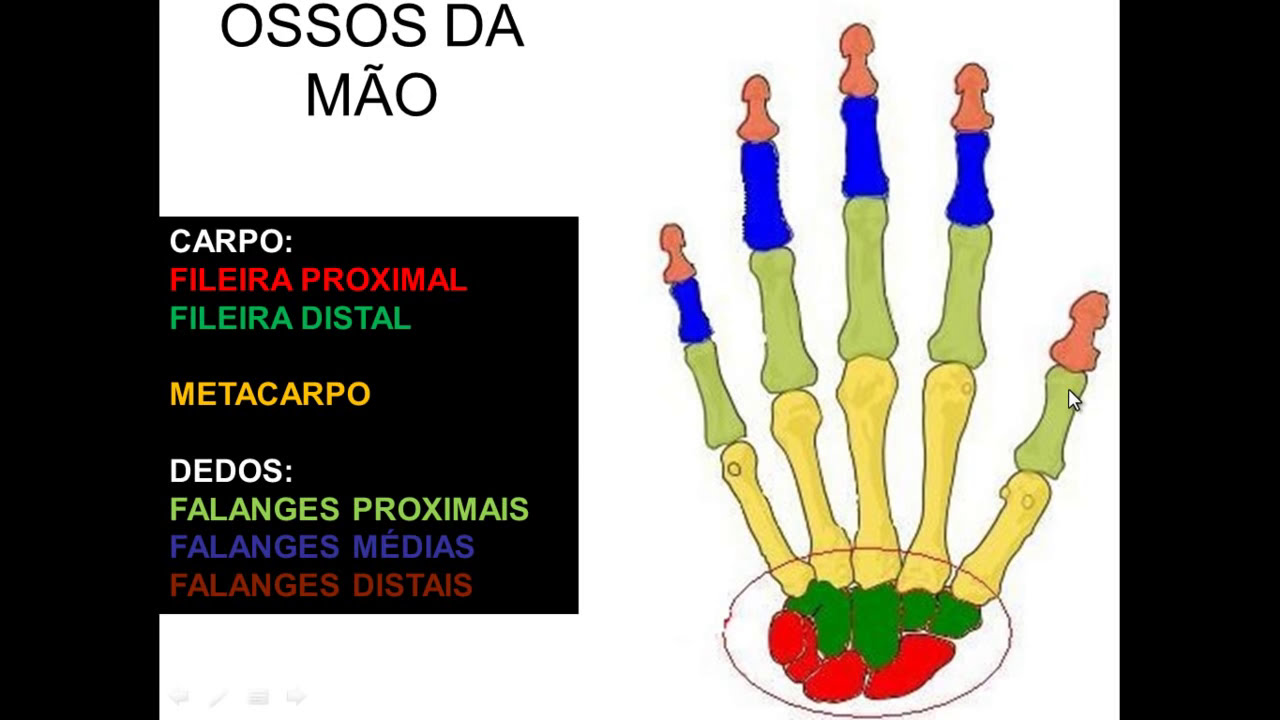 OSSOS DA MÃO

CARPO:
FILEIRA PROXIMAL
FILEIRA DISTAL

METACARPO

DEDOS:
FALANGES PROXIMAIS
FALANGES MÉDIAS
FALANGES DISTAIS